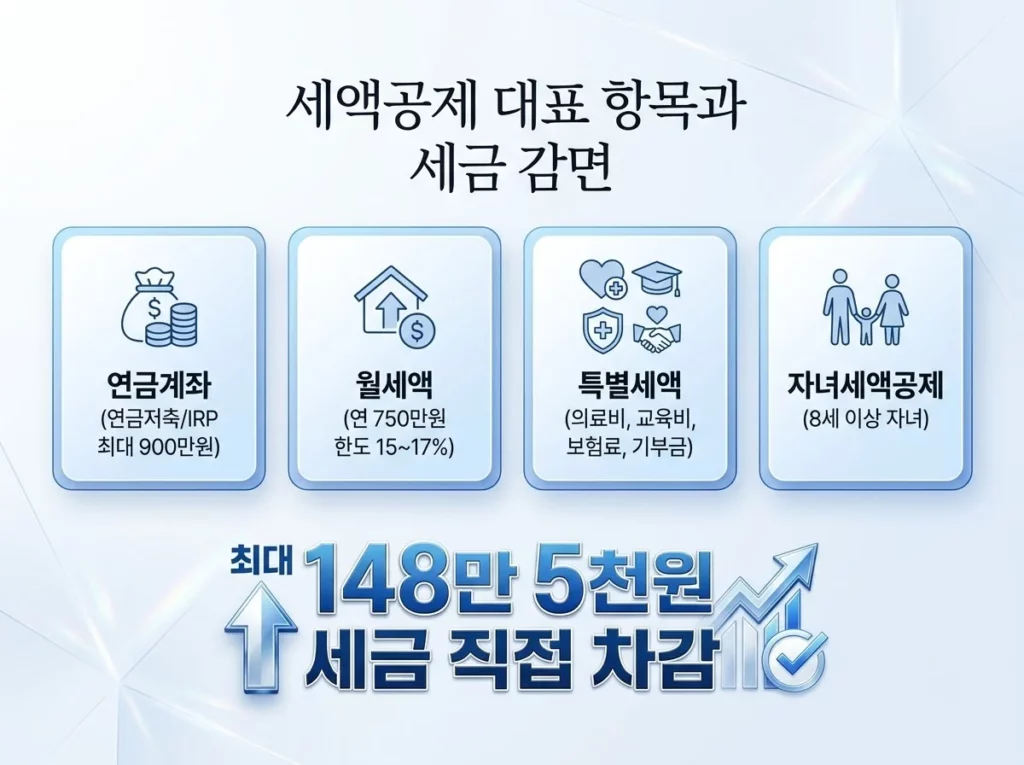 세액공제 대표 항목과
세금 감면

연금계좌
(연금저축/IRP
최대 900만원)

월세액
(연 750만원
한도 15~17%)

특별세액
(의료비, 교육비,
보험료, 기부금)

자녀세액공제
(8세 이상 자녀)

최대 148만 5천원
세금 직접 차감